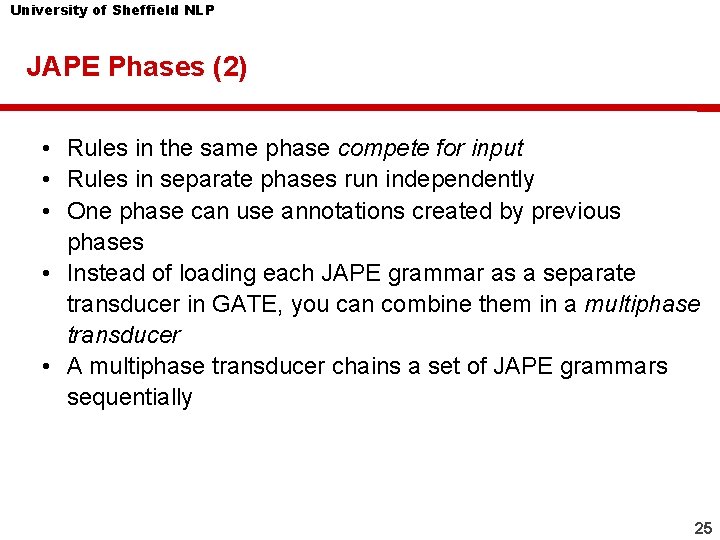 University of Sheffield NLP

JAPE Phases (2)

• Rules in the same phase compete for input
• Rules in separate phases run independently
• One phase can use annotations created by previous phases
• Instead of loading each JAPE grammar as a separate transducer in GATE, you can combine them in a multiphase transducer
• A multiphase transducer chains a set of JAPE grammars sequentially

25